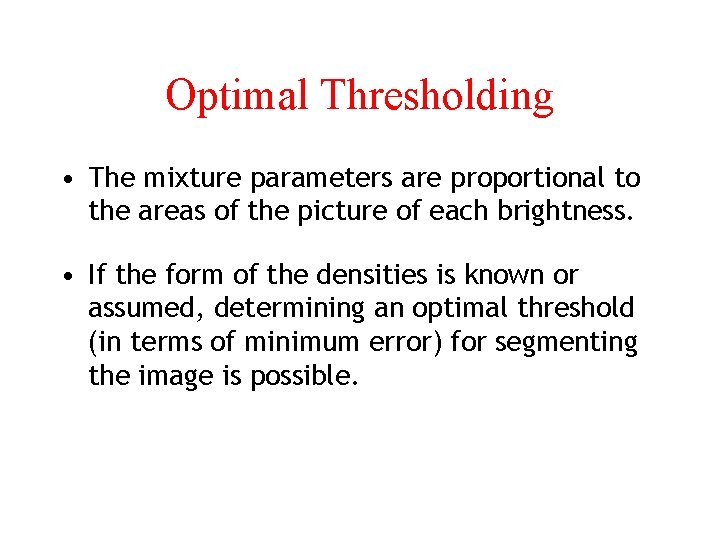 Optimal Thresholding

• The mixture parameters are proportional to the areas of the picture of each brightness.

• If the form of the densities is known or assumed, determining an optimal threshold (in terms of minimum error) for segmenting the image is possible.